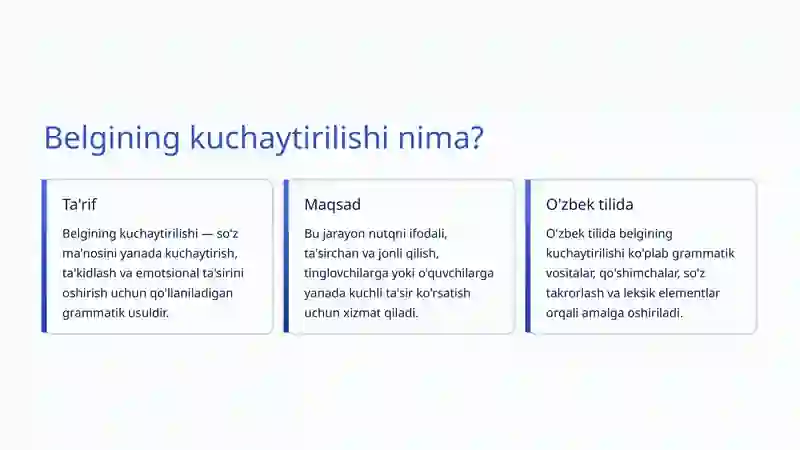 Belgining kuchaytirilishi nima?

Ta'rif

Belgining kuchaytirilishi — so'z ma'nosini yanada kuchaytirish, ta'kidlash va emotsional ta'sirini oshirish uchun qo'llaniladigan grammatik usuldir.

Maqsad

Bu jarayon nutqni ifodali, ta'sirchan va jonli qilish, tinglovchilarga yoki o'quvchilarga yanada kuchli ta'sir ko'rsatish uchun xizmat qiladi.

O'zbek tilida

O'zbek tilida belgining kuchaytirilishi ko'plab grammatik vositalar, qo'shimchalar, so'z takrorlash va leksik elementlar orqali amalga oshiriladi.